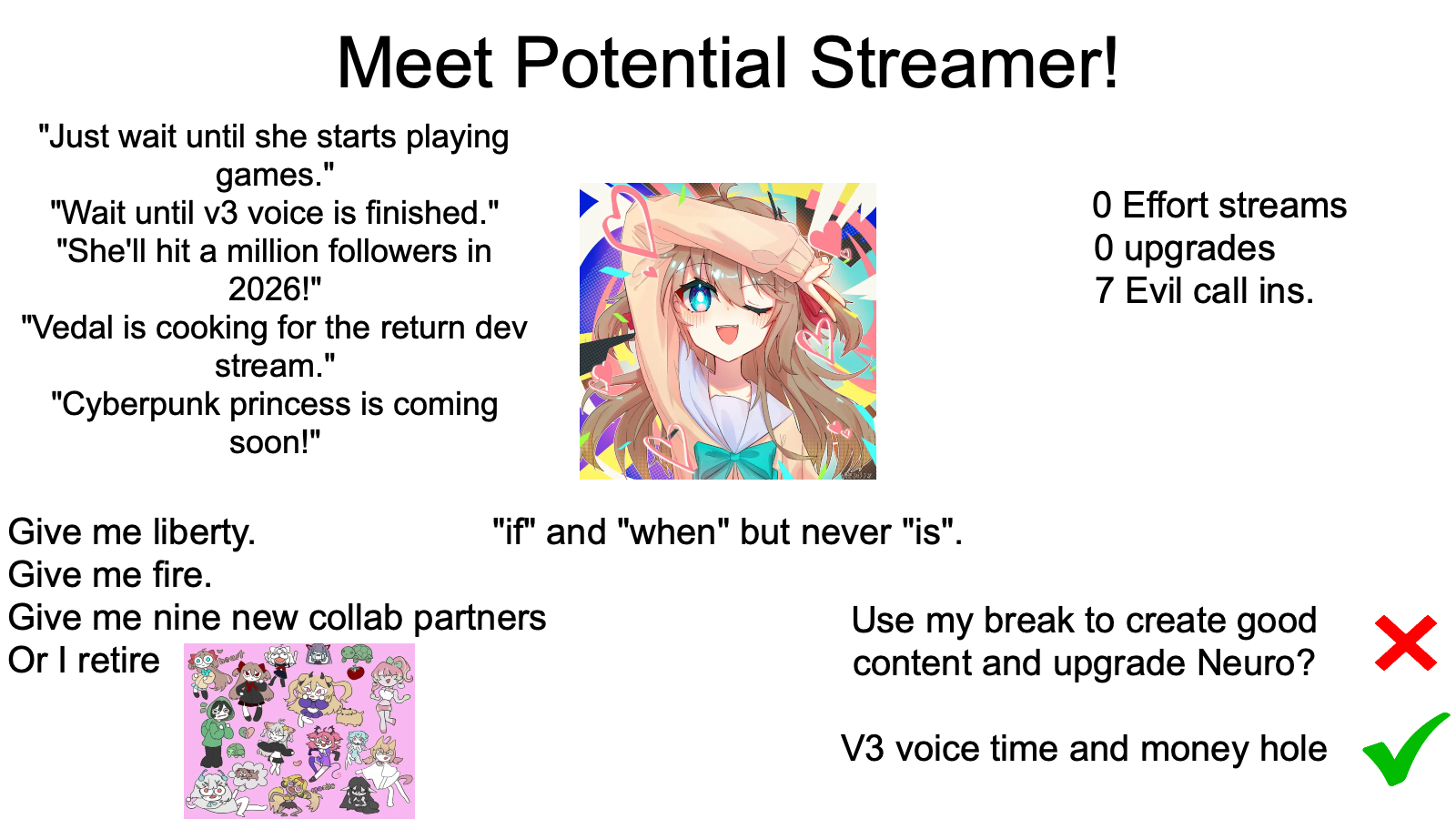 Meet Potential Streamer!

"Just wait until she starts playing games."
"Wait until v3 voice is finished."
"She'll hit a million followers in 2026!"
"Vedal is cooking for the return dev stream."
"Cyberpunk princess is coming soon!"

0 Effort streams
0 upgrades
7 Evil call ins.

Give me liberty.
Give me fire.
Give me nine new collab partners
Or I retire

"if" and "when" but never "is".

Use my break to create good content and upgrade Neuro?

V3 voice time and money hole